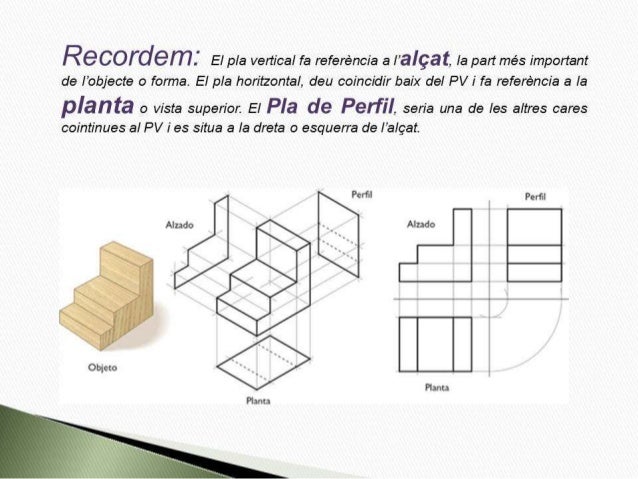 Recordem: El pla vertical fa referència a l'alçat, la part més important de l'objecte o forma. El pla horitzontal, deu coincidir baix del PV i fa referència a la planta o vista superior. El Pla de Perfil, seria una de les altres cares cointinues al PV i es situa a la dreta o esquerra de l'alçat.

Objeto

Alzado

Perfil

Planta

Alzado

Perfil

Planta